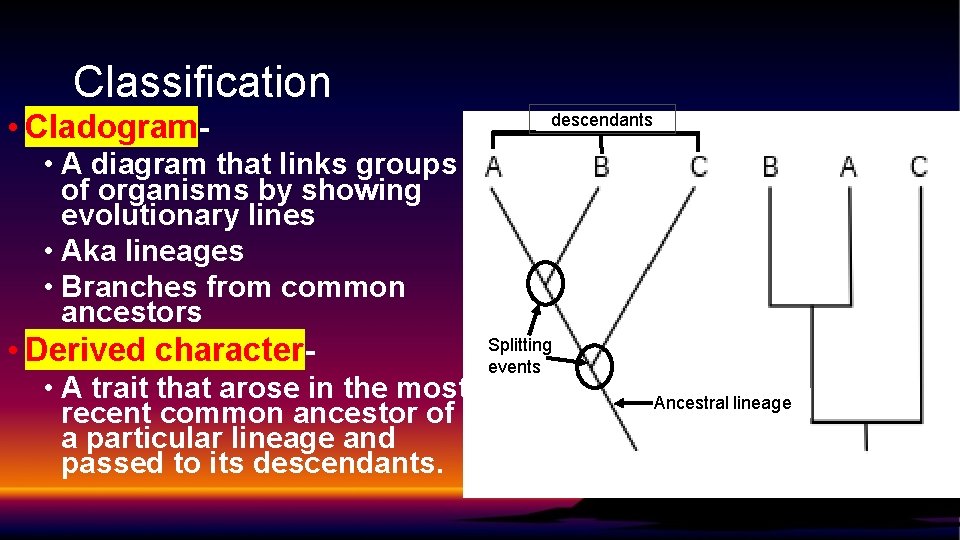 Classification

• Cladogram-
  • A diagram that links groups of organisms by showing evolutionary lines
  • Aka lineages
  • Branches from common ancestors
• Derived character-
  • A trait that arose in the most recent common ancestor of a particular lineage and passed to its descendants.

descendants

A B C B A C

Splitting events

Ancestral lineage